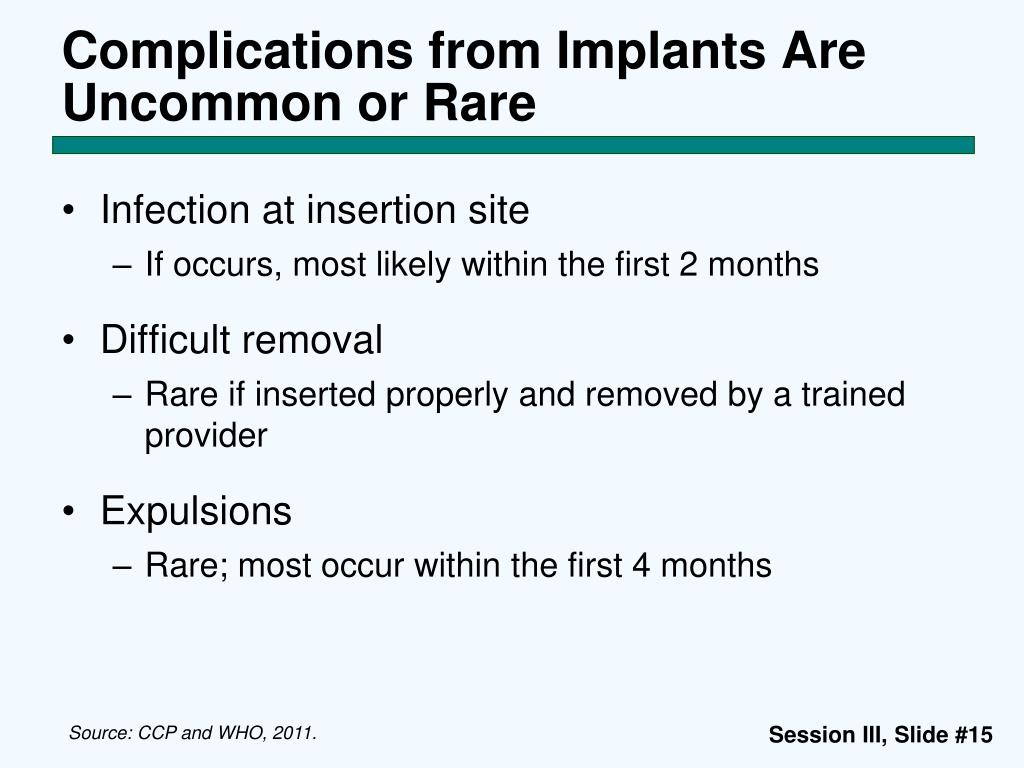 Complications from Implants Are Uncommon or Rare

• Infection at insertion site
– If occurs, most likely within the first 2 months

• Difficult removal
– Rare if inserted properly and removed by a trained provider

• Expulsions
– Rare; most occur within the first 4 months

Source: CCP and WHO, 2011.

Session III, Slide #15